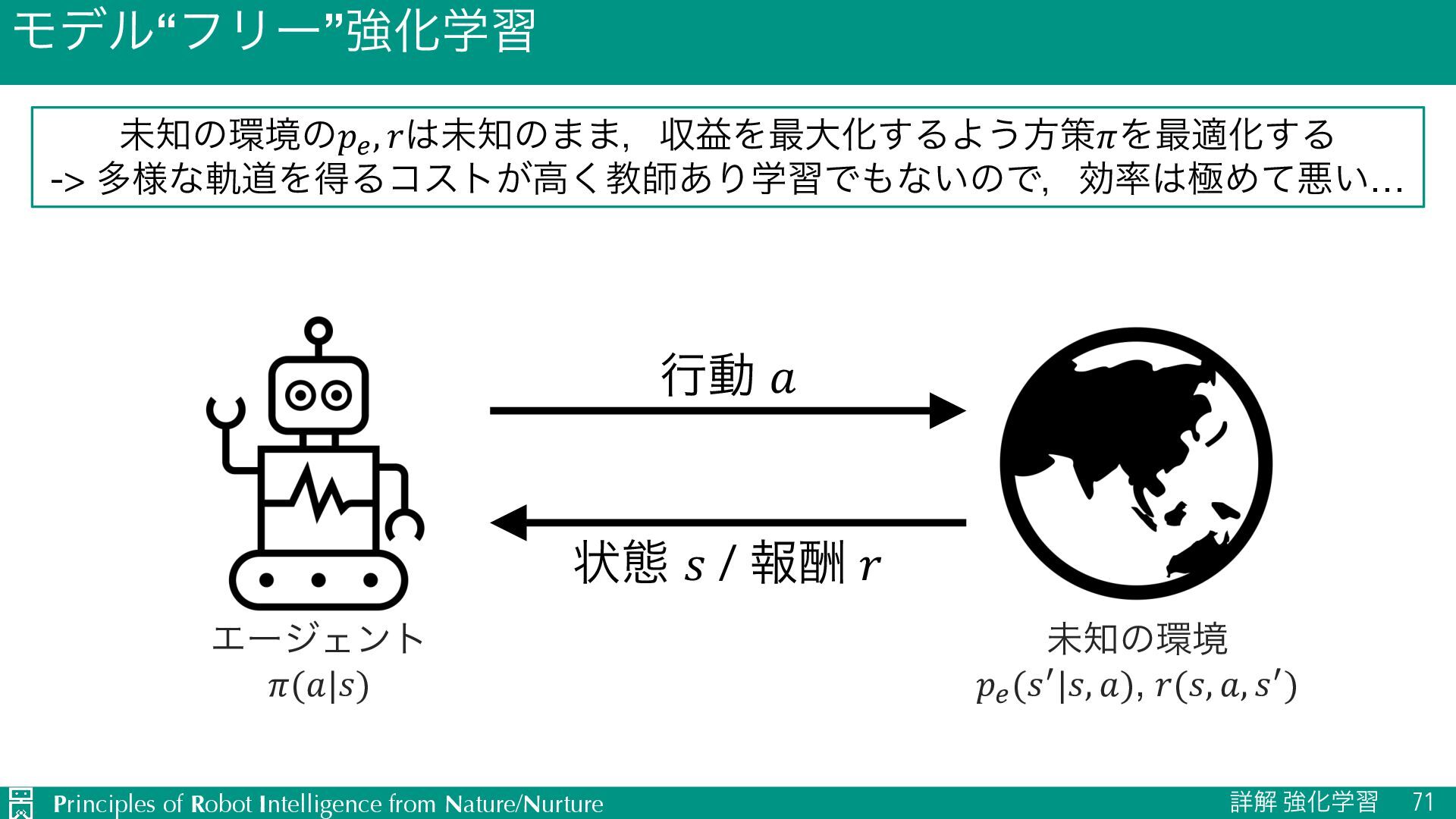 モデル“フリー”強化学習

未知の環境の$p_e, r$は未知のまま，収益を最大化するよう方策$\pi$を最適化する
-> 多様な軌道を得るコストが高く教師あり学習でもないので，効率は極めて悪い…

行動 $a$

状態 $s$ / 報酬 $r$

エージェント
$\pi(a|s)$

未知の環境
$p_e(s'|s,a), r(s,a,s')$

Principles of Robot Intelligence from Nature/Nurture

詳解 強化学習 71